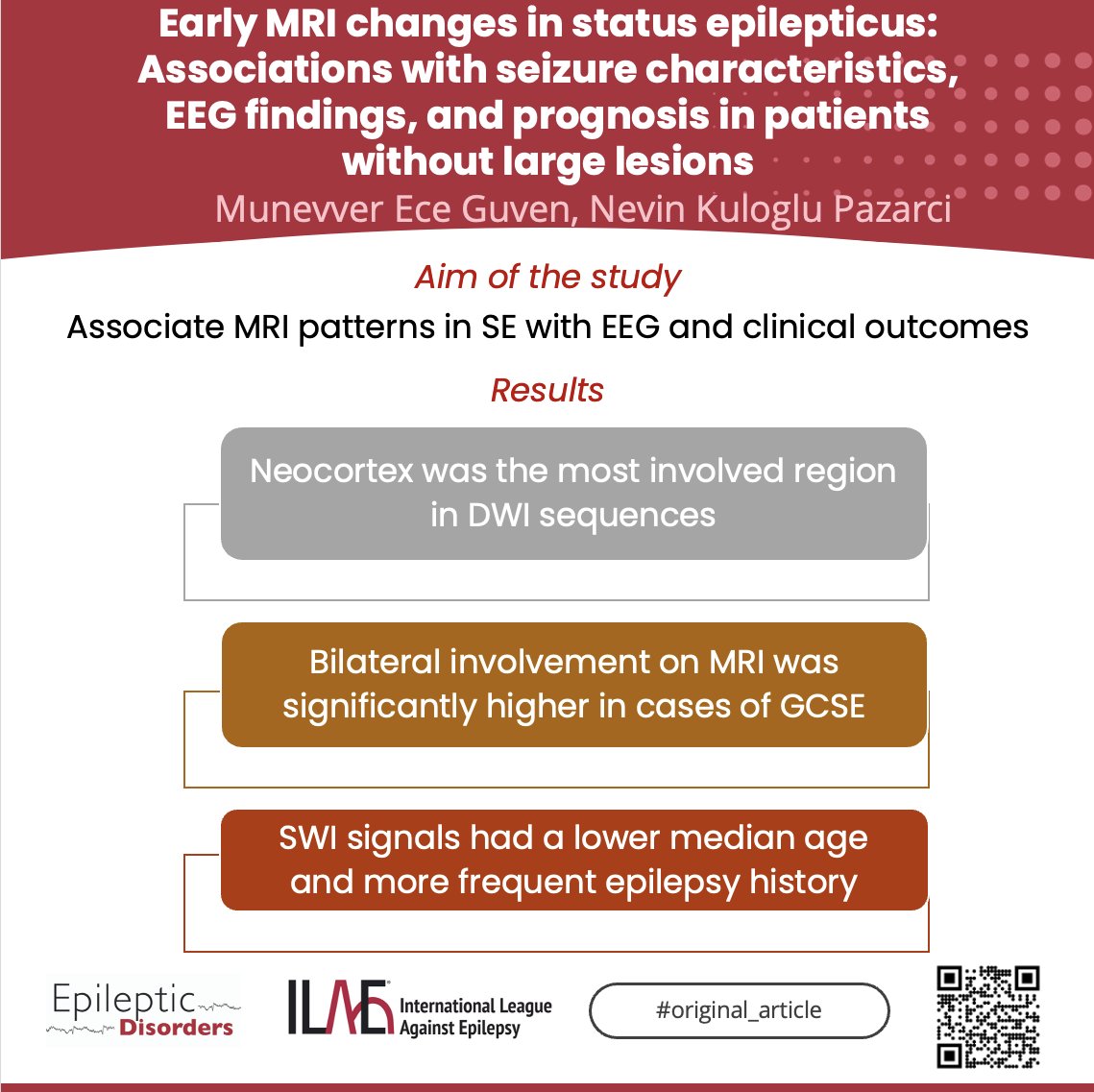 Early MRI changes in status epilepticus: Associations with seizure characteristics, EEG findings, and prognosis in patients without large lesions

Munevver Ece Guven, Nevin Kuloglu Pazarci

Aim of the study

Associate MRI patterns in SE with EEG and clinical outcomes

Results

Neocortex was the most involved region in DWI sequences

Bilateral involvement on MRI was significantly higher in cases of GCSE

SWI signals had a lower median age and more frequent epilepsy history

Epileptic Disorders

ILAE International League Against Epilepsy

#original_article